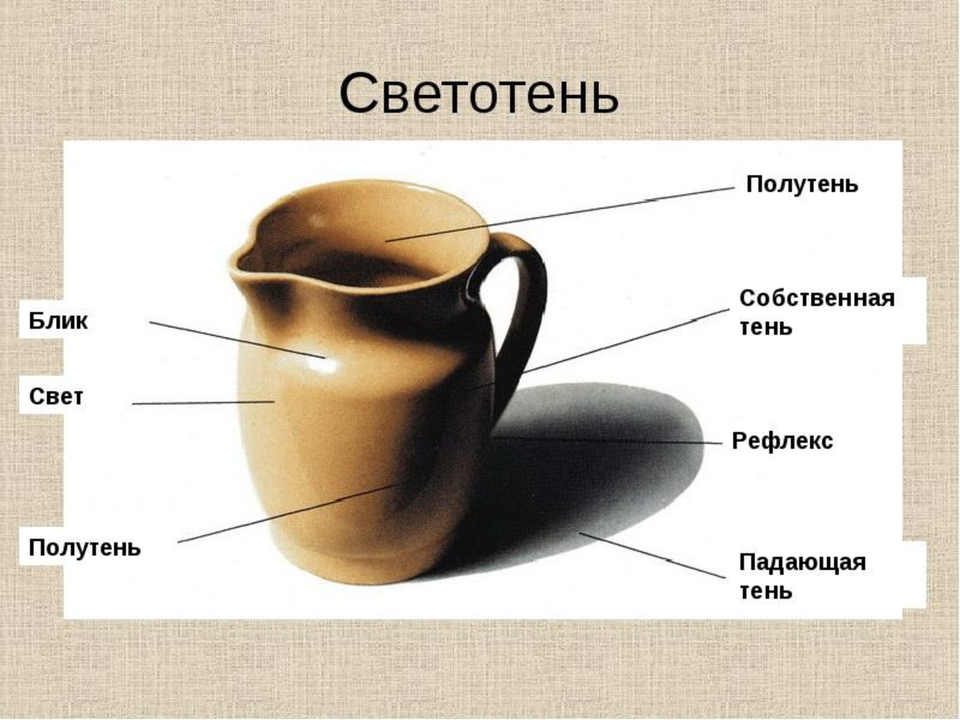 Светотень

Полутень

Блик

Собственная тень

Свет

Рефлекс

Полутень

Падающая тень